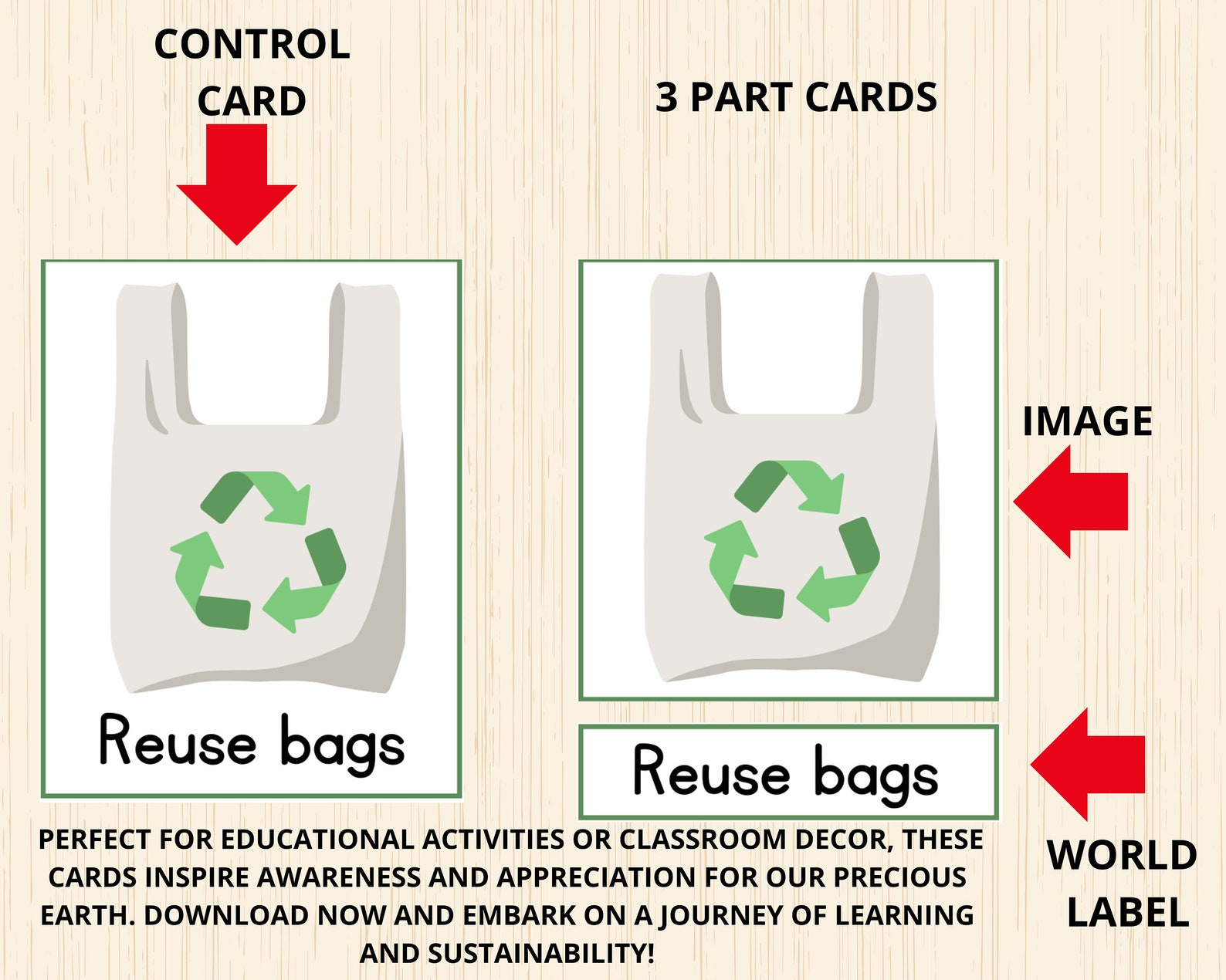 CONTROL CARD

3 PART CARDS

Reuse bags

IMAGE

Reuse bags

WORLD LABEL

PERFECT FOR EDUCATIONAL ACTIVITIES OR CLASSROOM DECOR, THESE CARDS INSPIRE AWARENESS AND APPRECIATION FOR OUR PRECIOUS EARTH. DOWNLOAD NOW AND EMBARK ON A JOURNEY OF LEARNING AND SUSTAINABILITY!